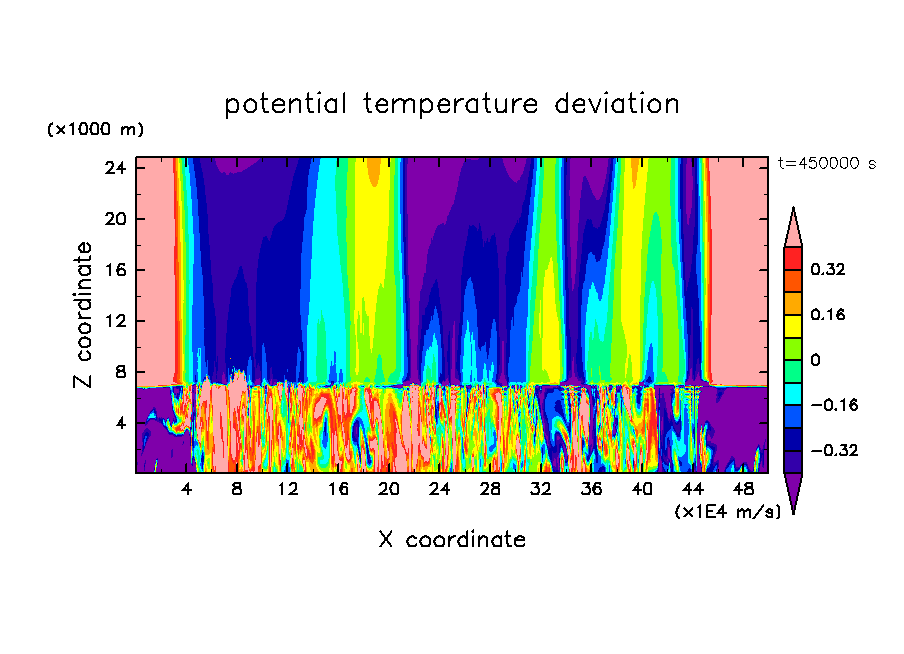 potential temperature deviation

(×1000 m)

t=450000 s

24
20
16
12
8
4

Z coordinate

4 8 12 16 20 24 28 32 36 40 44 48

(×1E4 m/s)

X coordinate

0.32
0.16
0
−0.16
−0.32